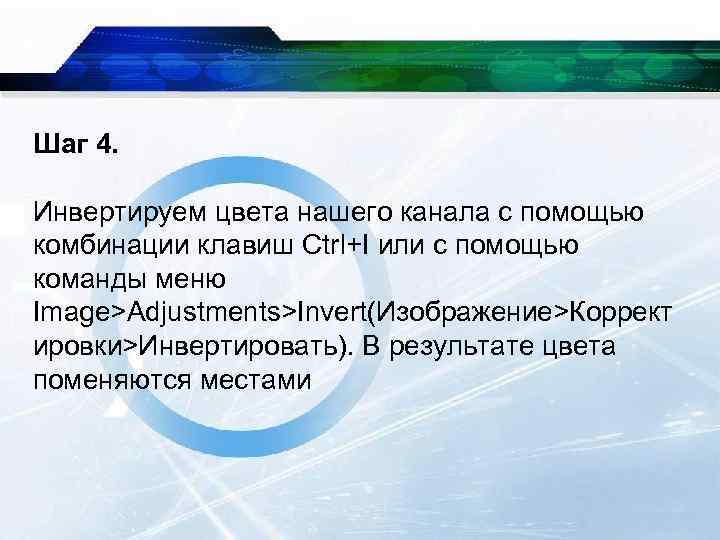 Шаг 4.

Инвертируем цвета нашего канала с помощью комбинации клавиш Ctrl+I или с помощью команды меню Image>Adjustments>Invert(Изображение>Корректировки>Инвертировать). В результате цвета поменяются местами